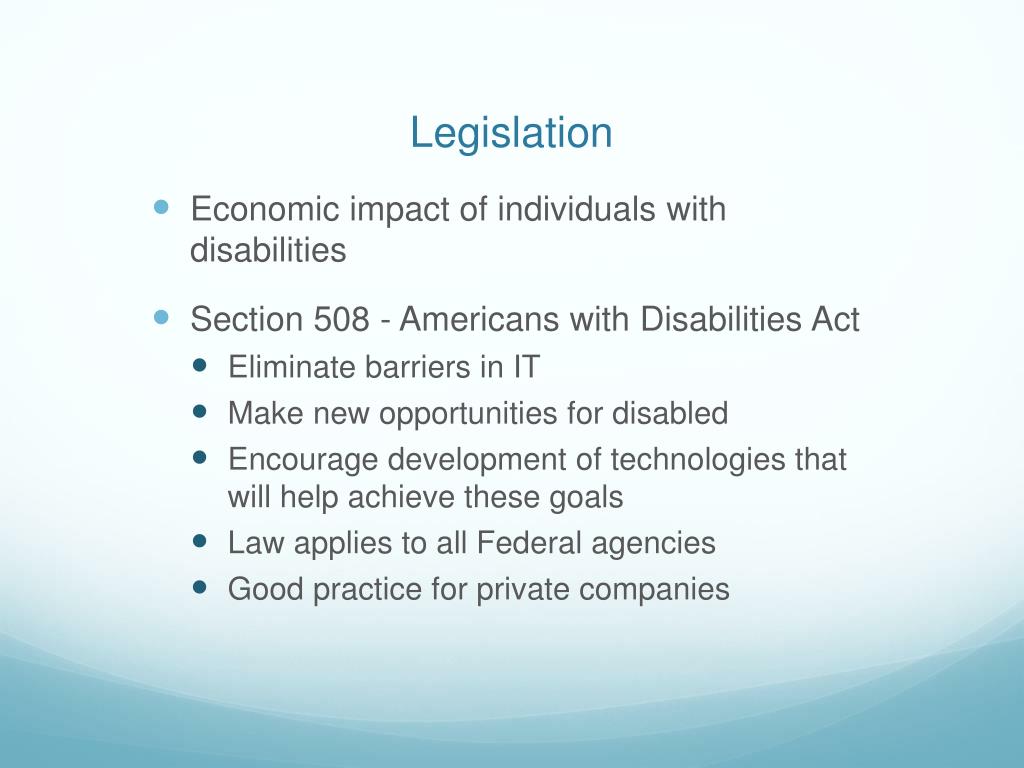 Legislation

- Economic impact of individuals with disabilities
- Section 508 - Americans with Disabilities Act
  - Eliminate barriers in IT
  - Make new opportunities for disabled
  - Encourage development of technologies that will help achieve these goals
  - Law applies to all Federal agencies
  - Good practice for private companies